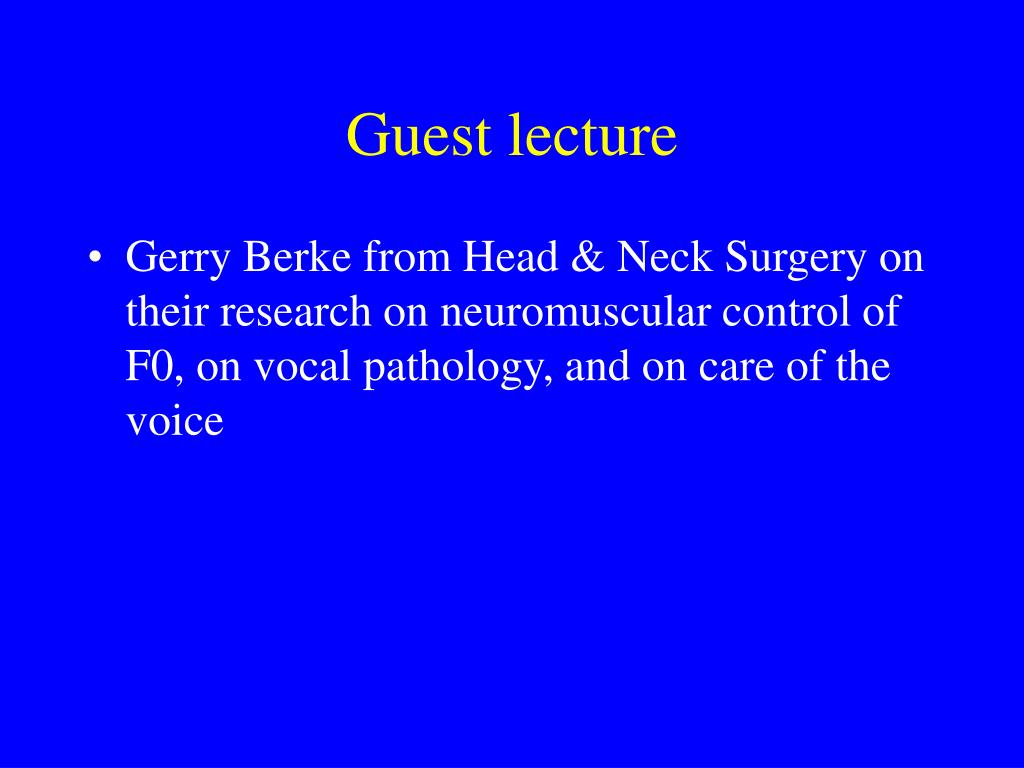 Guest lecture

• Gerry Berke from Head & Neck Surgery on their research on neuromuscular control of F0, on vocal pathology, and on care of the voice